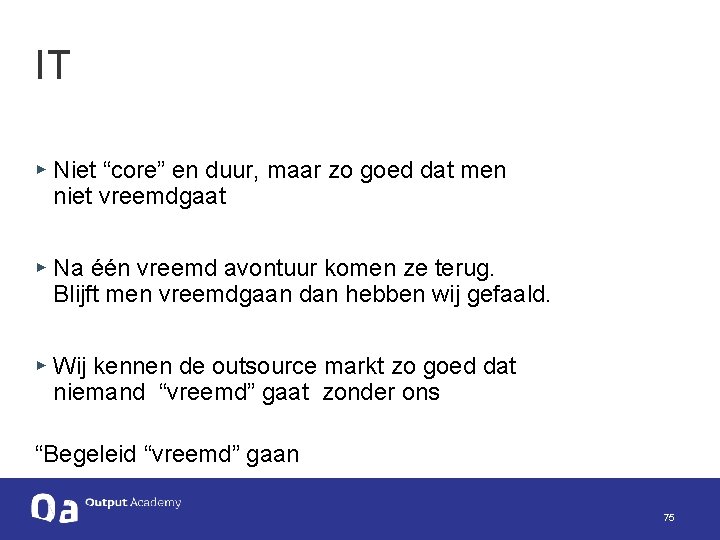 IT

▸ Niet “core” en duur, maar zo goed dat men niet vreemdgaat

▸ Na één vreemd avontuur komen ze terug. Blijft men vreemdgaan dan hebben wij gefaald.

▸ Wij kennen de outsource markt zo goed dat niemand “vreemd” gaat zonder ons

“Begeleid “vreemd” gaan

Oa Output Academy

75